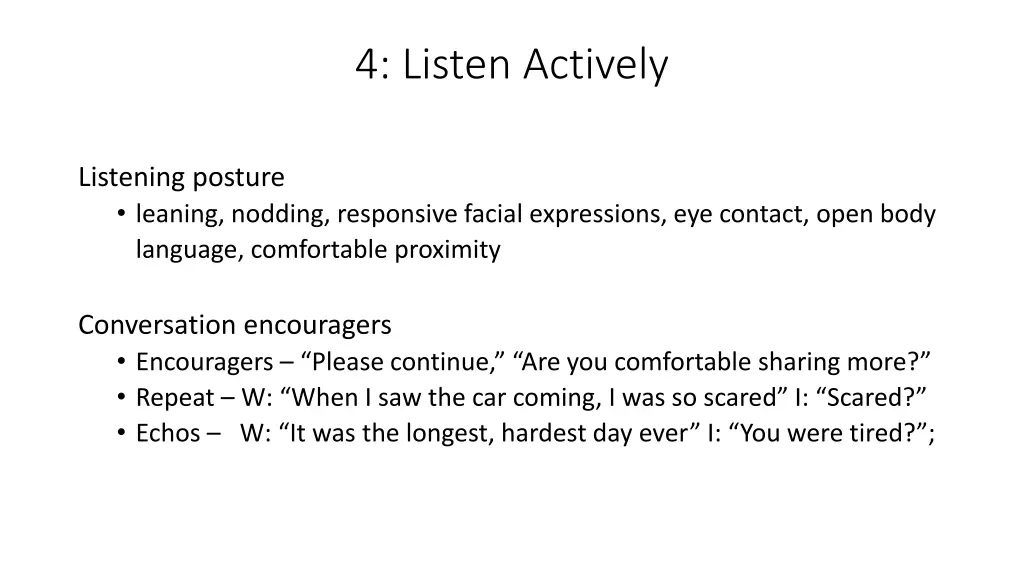 4: Listen Actively

Listening posture
• leaning, nodding, responsive facial expressions, eye contact, open body language, comfortable proximity

Conversation encouragers
• Encouragers – “Please continue,” “Are you comfortable sharing more?”
• Repeat – W: “When I saw the car coming, I was so scared” I: “Scared?”
• Echos – W: “It was the longest, hardest day ever” I: “You were tired?”;